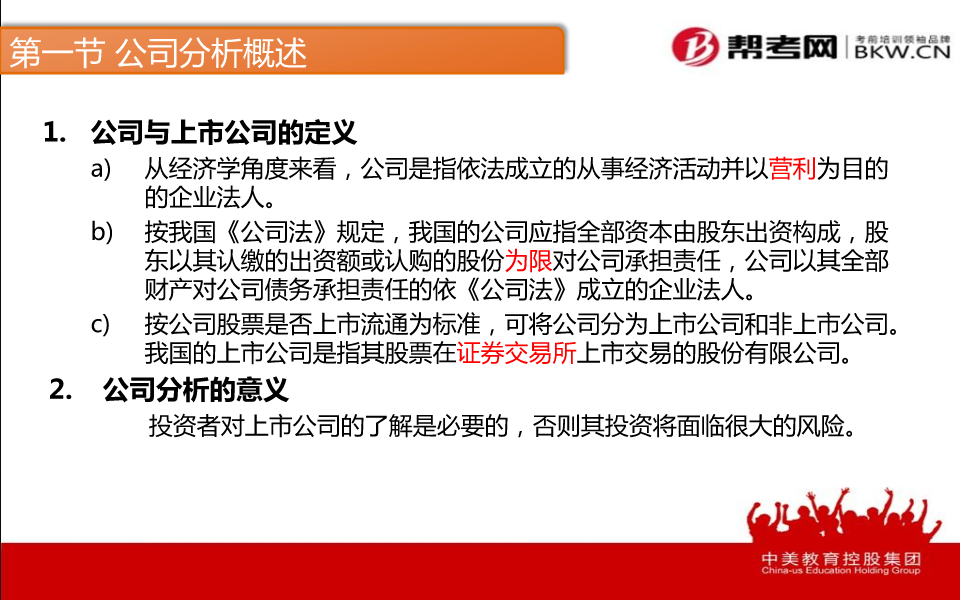 第一节 公司分析概述

帮考网 考前培训领袖品牌 BKW.CN

1. 公司与上市公司的定义

a) 从经济学角度来看，公司是指依法成立的从事经济活动并以营利为目的的企业法人。

b) 按我国《公司法》规定，我国的公司应指全部资本由股东出资构成，股东以其认缴的出资额或认购的股份为限对公司承担责任，公司以其全部财产对公司债务承担责任的依《公司法》成立的企业法人。

c) 按公司股票是否上市流通为标准，可将公司分为上市公司和非上市公司。我国的上市公司是指其股票在证券交易所上市交易的股份有限公司。

2. 公司分析的意义

投资者对上市公司的了解是必要的，否则其投资将面临很大的风险。

中美教育控股集团
China-us Education Holding Group